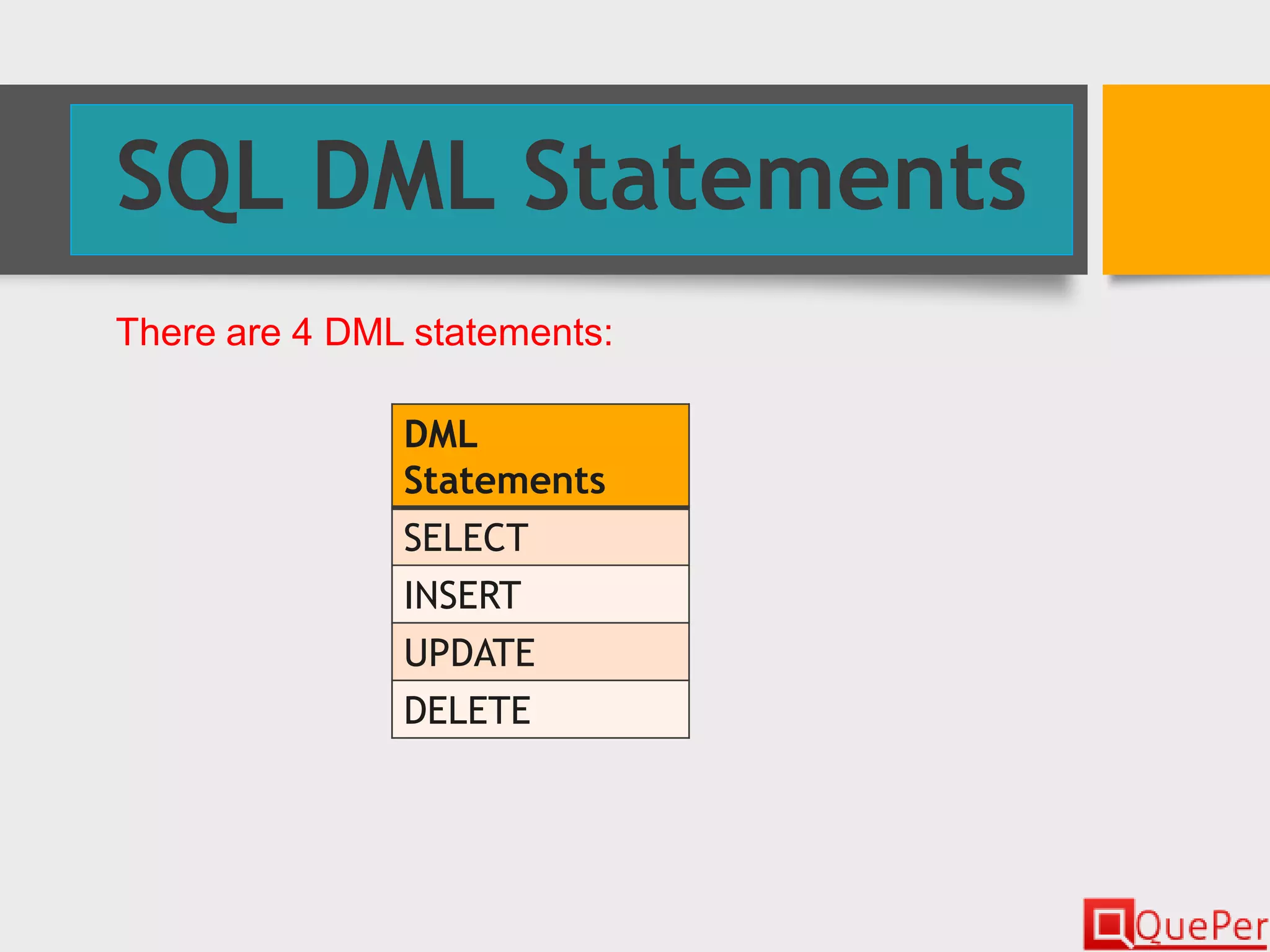 SQL DML Statements

There are 4 DML statements:

| DML Statements |
|---|
| SELECT |
| INSERT |
| UPDATE |
| DELETE |

QuePer